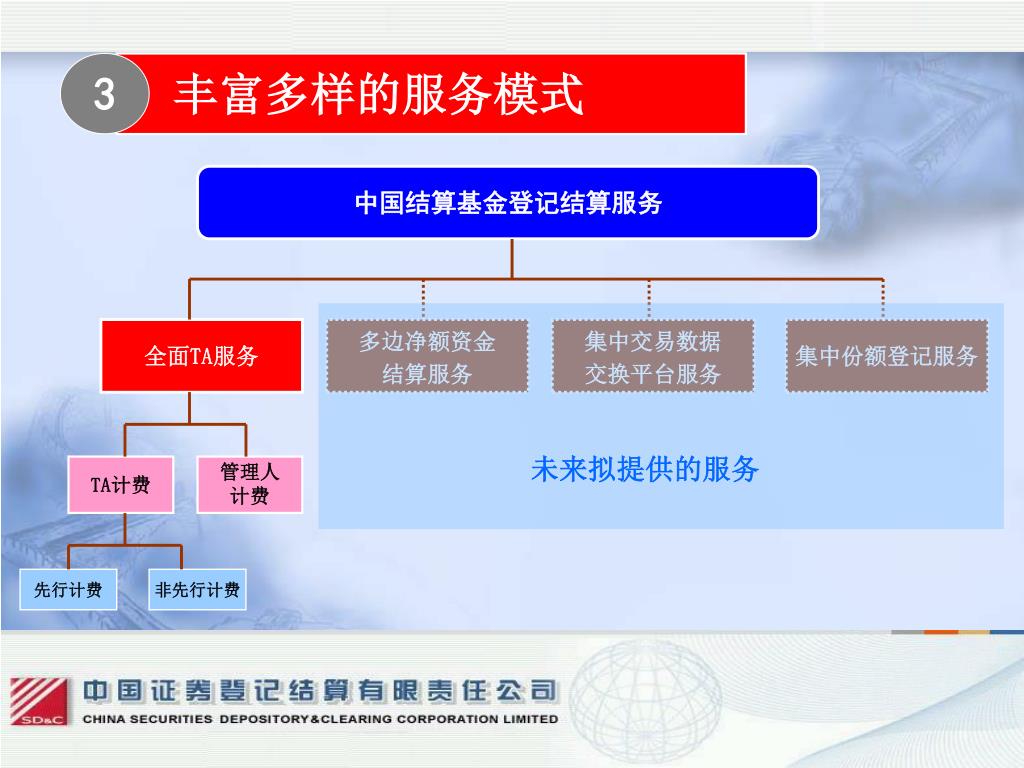 3 丰富多样的服务模式

中国结算基金登记结算服务

全面TA服务

多边净额资金结算服务

集中交易数据交换平台服务

集中份额登记服务

未来拟提供的服务

TA计费

管理人计费

先行计费

非先行计费

SD&C 中国证券登记结算有限责任公司
CHINA SECURITIES DEPOSITORY&CLEARING CORPORATION LIMITED